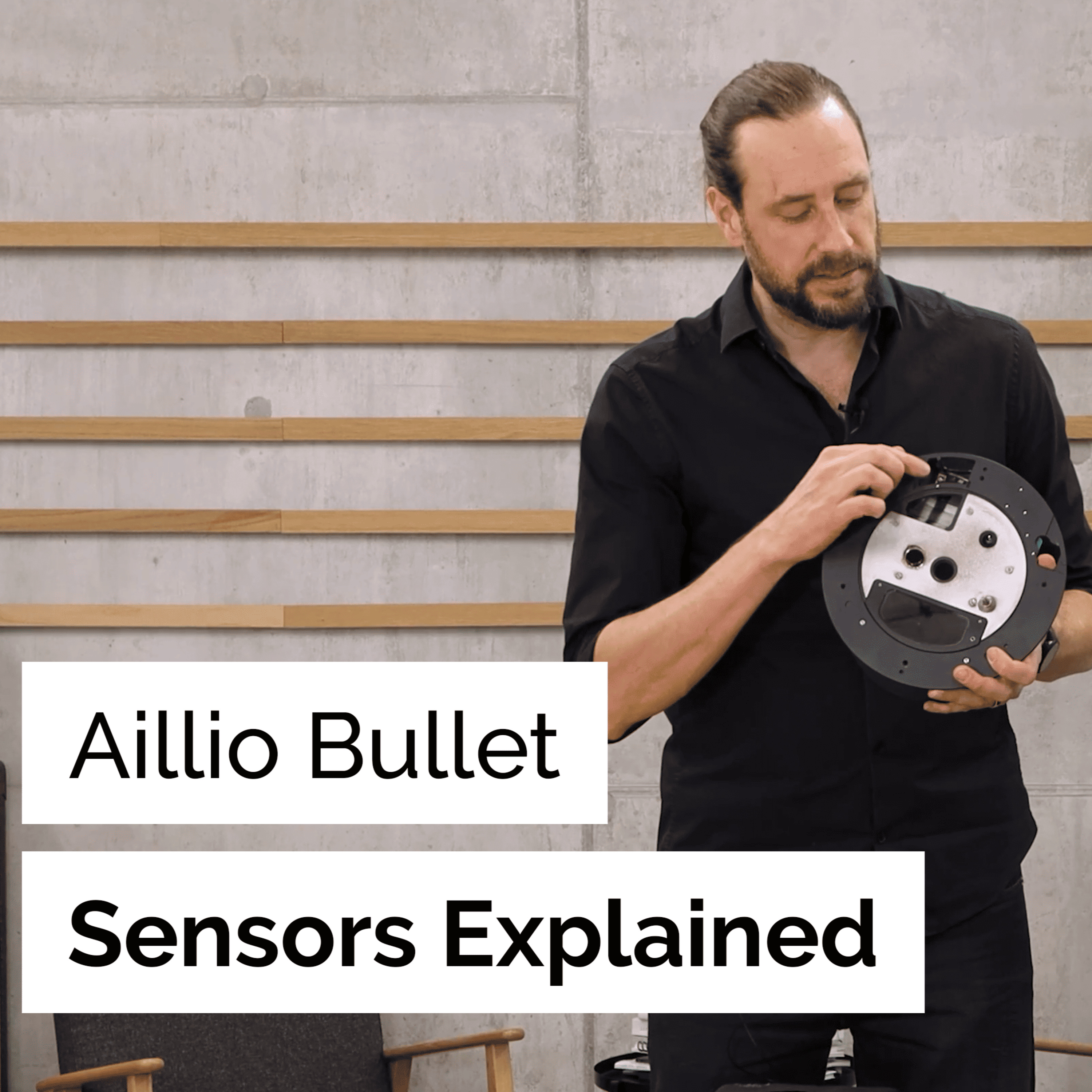 Aillio Bullet

Sensors Explained